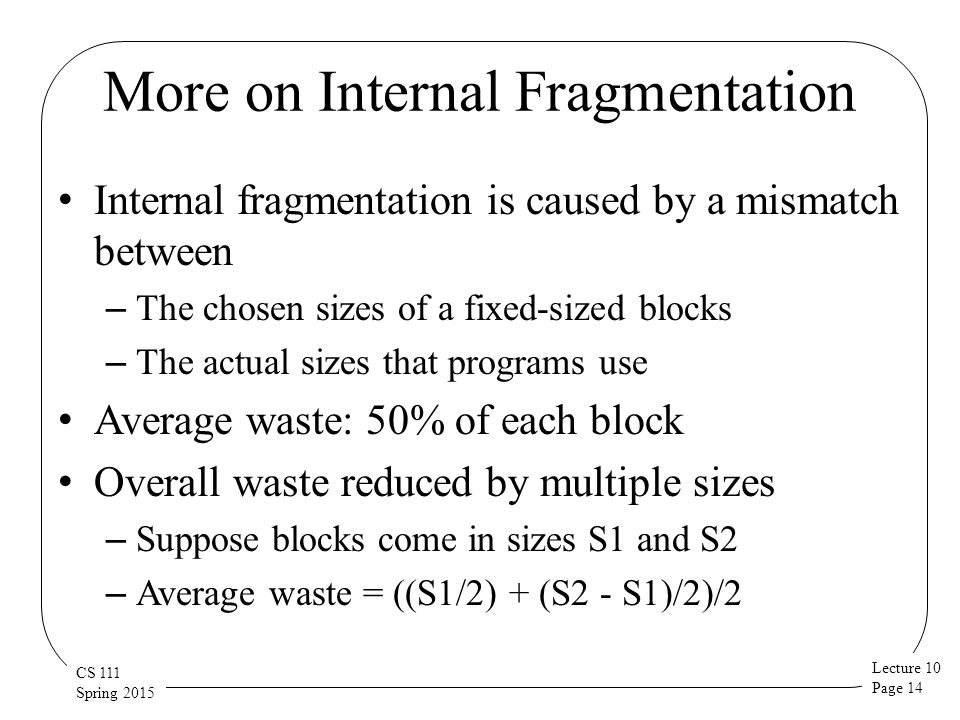 More on Internal Fragmentation

• Internal fragmentation is caused by a mismatch between
– The chosen sizes of a fixed-sized blocks
– The actual sizes that programs use
• Average waste: 50% of each block
• Overall waste reduced by multiple sizes
– Suppose blocks come in sizes S1 and S2
– Average waste = ((S1/2) + (S2 - S1)/2)/2

CS 111
Spring 2015

Lecture 10
Page 14